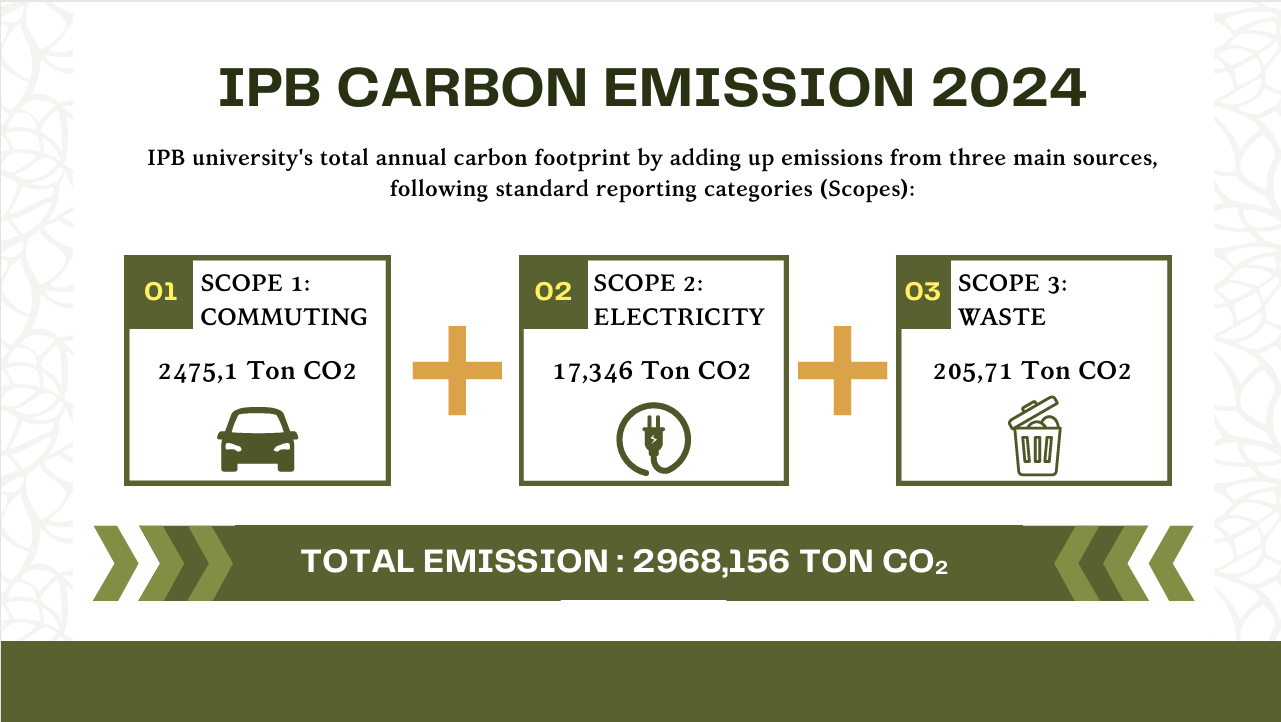 IPB CARBON EMISSION 2024

IPB university's total annual carbon footprint by adding up emissions from three main sources, following standard reporting categories (Scopes):

01 SCOPE 1: COMMUTING

2475,1 Ton CO2

02 SCOPE 2: ELECTRICITY

17,346 Ton CO2

03 SCOPE 3: WASTE

205,71 Ton CO2

TOTAL EMISSION : 2968,156 TON $CO_2$